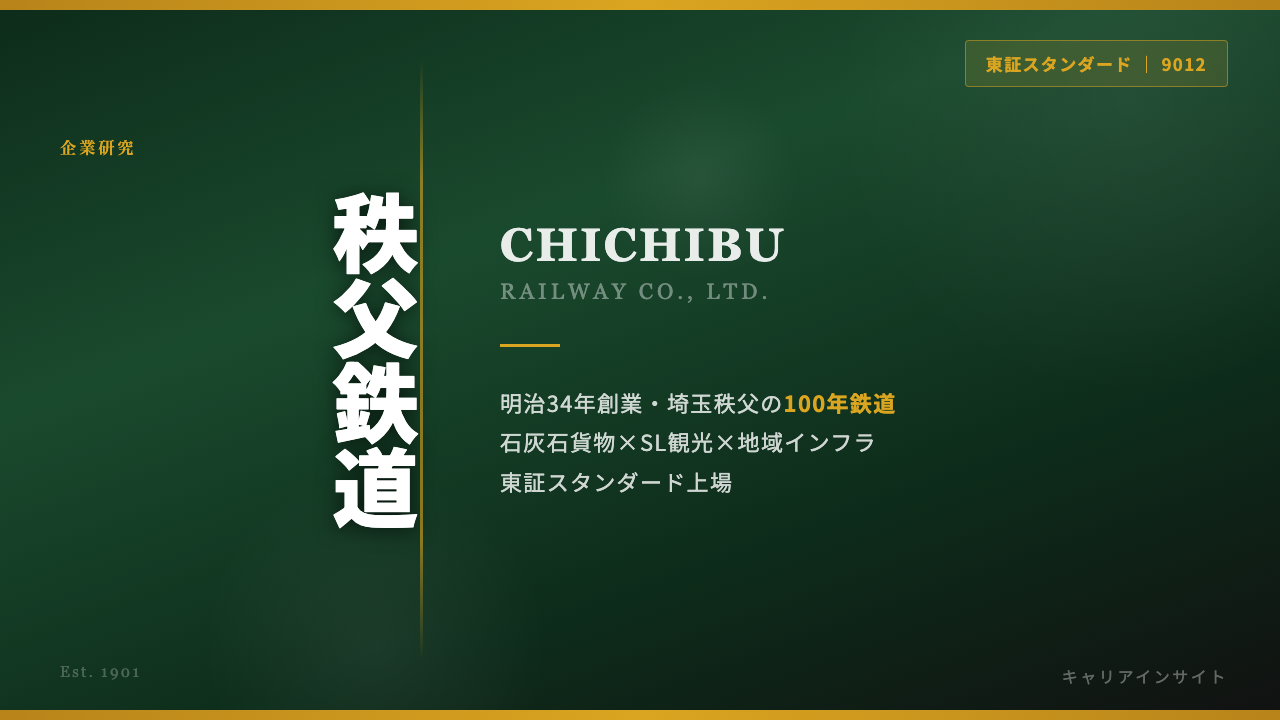 東証スタンダード | 9012

企業研究

秩父鉄道

CHICHIBU
RAILWAY CO., LTD.

明治34年創業・埼玉秩父の100年鉄道
石灰石貨物×SL観光×地域インフラ
東証スタンダード上場

Est. 1901

キャリアインサイト